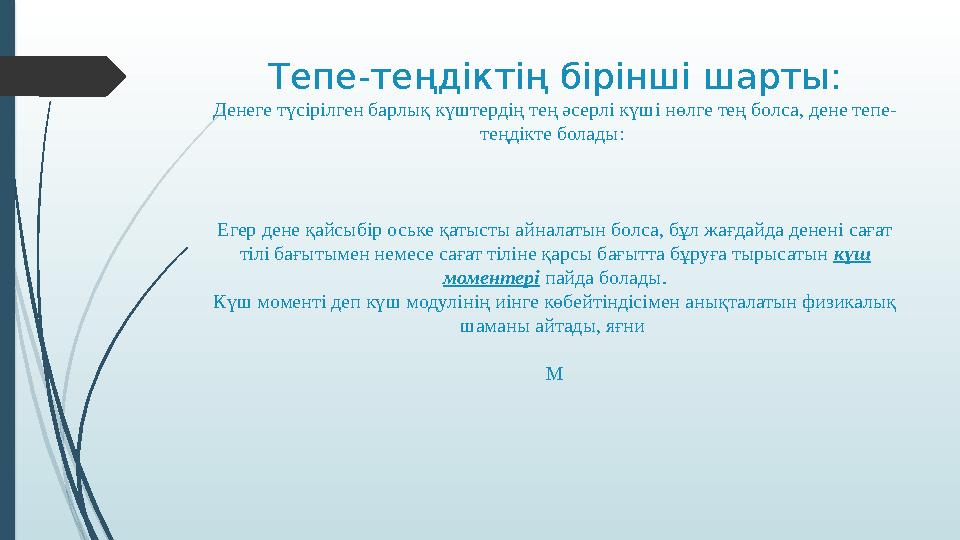 Тепе-теңдіктің бірінші шарты:

Денеге түсірілген барлық күштердің тең әсерлі күші нөлге тең болса, дене тепе-теңдікте болады:

Егер дене қайсыбір оське қатысты айналатын болса, бұл жағдайда денені сағат тілі бағытымен немесе сағат тіліне қарсы бағытта бұруға тырысатын күш моментері пайда болады.
Күш моменті деп күш модулінің иінге көбейтіндісімен анықталатын физикалық шаманы айтады, яғни

М